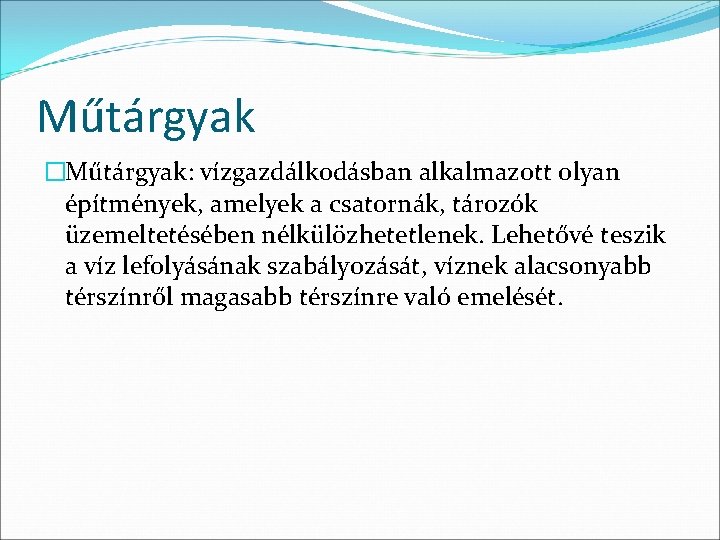 Műtárgyak

Műtárgyak: vízgazdálkodásban alkalmazott olyan építmények, amelyek a csatornák, tározók üzemeltetésében nélkülözhetetlenek. Lehetővé teszik a víz lefolyásának szabályozását, víznek alacsonyabb térszínről magasabb térszínre való emelését.